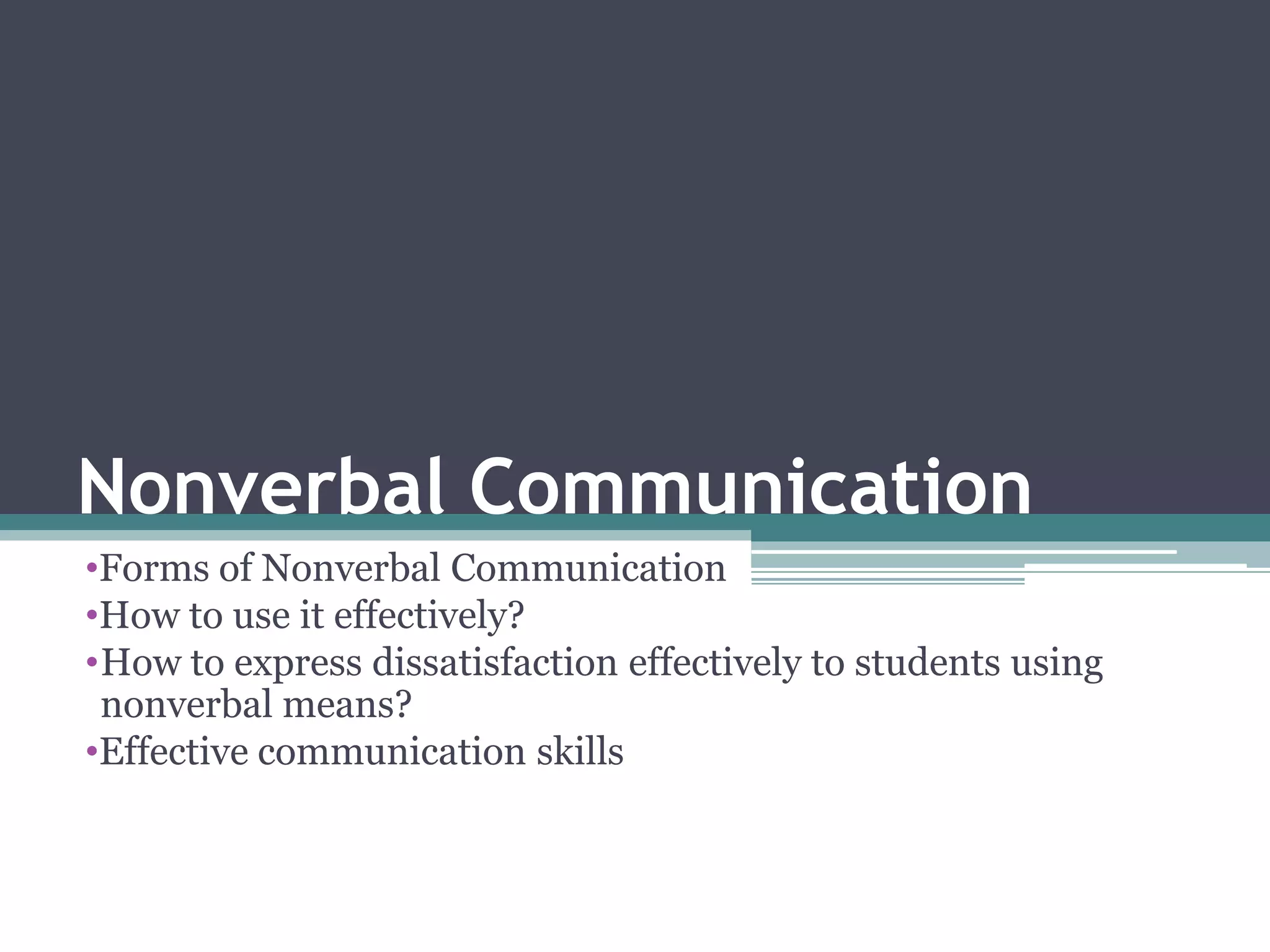 Nonverbal Communication

•Forms of Nonverbal Communication
•How to use it effectively?
•How to express dissatisfaction effectively to students using nonverbal means?
•Effective communication skills